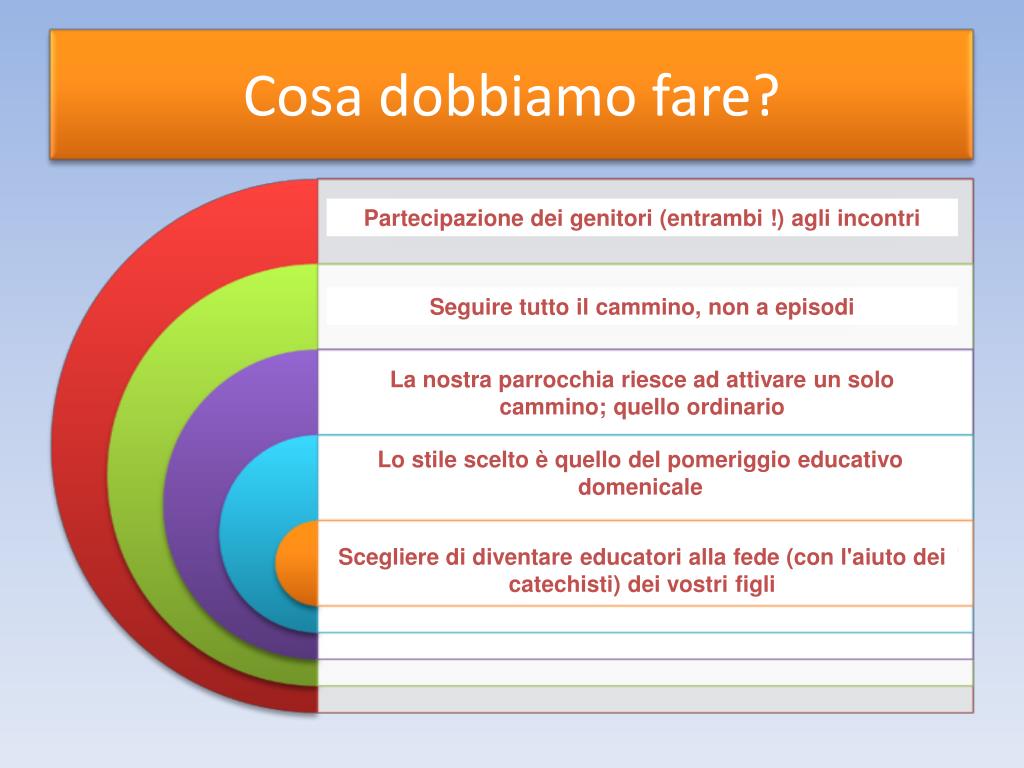 Cosa dobbiamo fare?

Partecipazione dei genitori (entrambi !) agli incontri

Seguire tutto il cammino, non a episodi

La nostra parrocchia riesce ad attivare un solo cammino; quello ordinario

Lo stile scelto è quello del pomeriggio educativo domenicale

Scegliere di diventare educatori alla fede (con l'aiuto dei catechisti) dei vostri figli